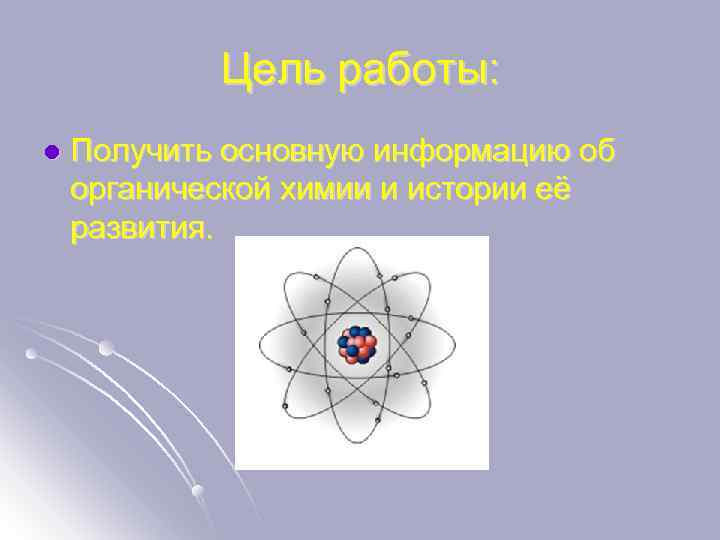 Цель работы:

Получить основную информацию об органической химии и истории её развития.